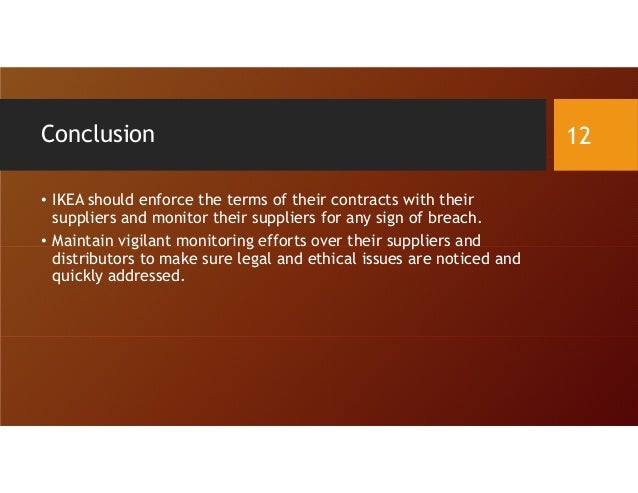 Conclusion

12

• IKEA should enforce the terms of their contracts with their suppliers and monitor their suppliers for any sign of breach.
• Maintain vigilant monitoring efforts over their suppliers and distributors to make sure legal and ethical issues are noticed and quickly addressed.